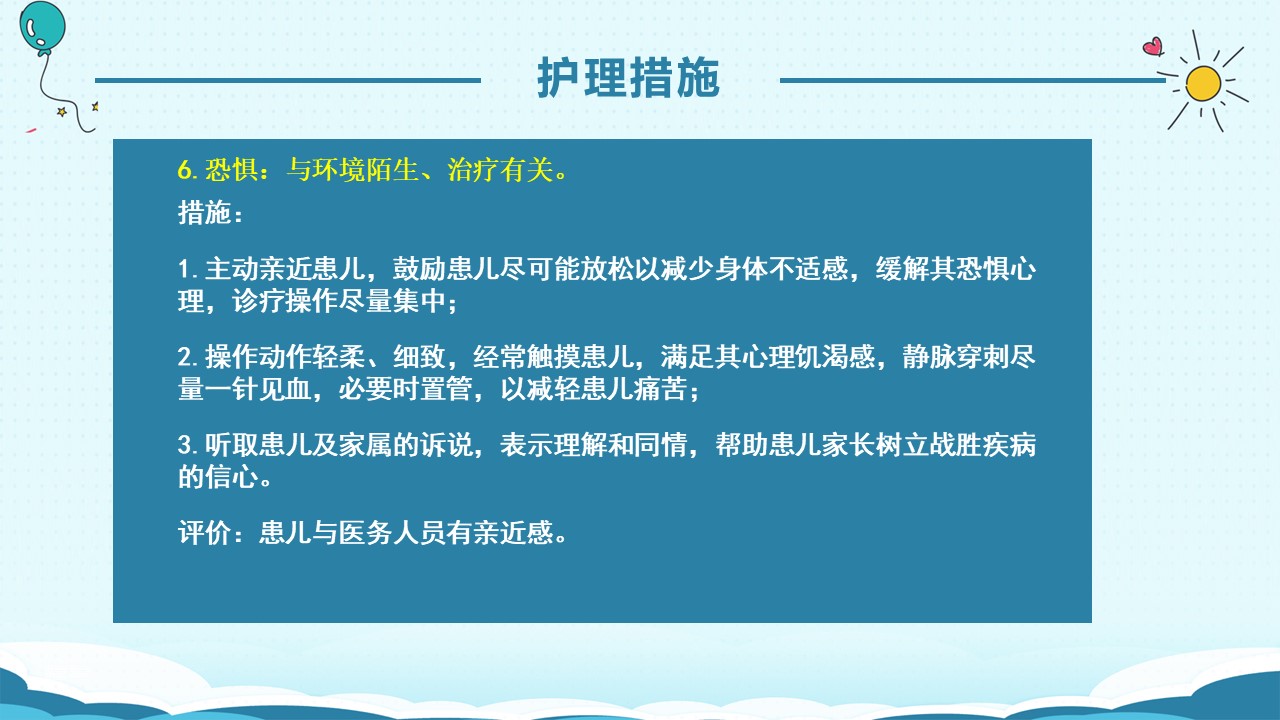 护理措施

6. 恐惧：与环境陌生、治疗有关。

措施：

1. 主动亲近患儿，鼓励患儿尽可能放松以减少身体不适感，缓解其恐惧心理，诊疗操作尽量集中；

2. 操作动作轻柔、细致，经常触摸患儿，满足其心理饥渴感，静脉穿刺尽量一针见血，必要时置管，以减轻患儿痛苦；

3. 听取患儿及家属的诉说，表示理解和同情，帮助患儿家长树立战胜疾病的信心。

评价：患儿与医务人员有亲近感。